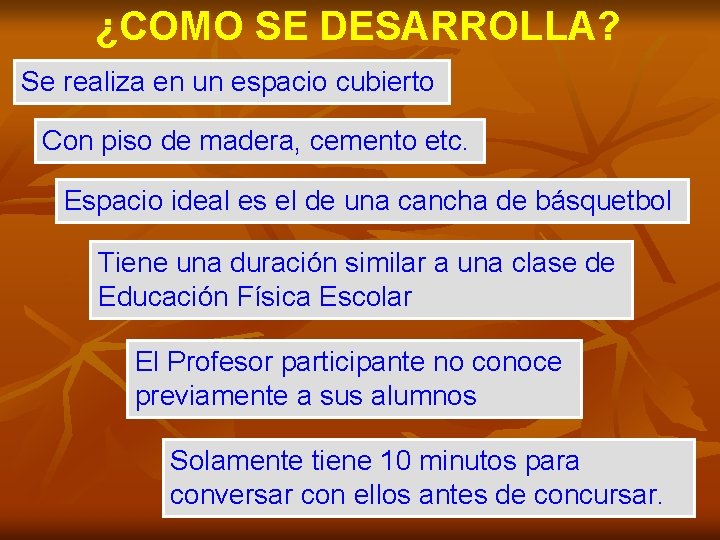 ¿COMO SE DESARROLLA?

Se realiza en un espacio cubierto

Con piso de madera, cemento etc.

Espacio ideal es el de una cancha de básquetbol

Tiene una duración similar a una clase de Educación Física Escolar

El Profesor participante no conoce previamente a sus alumnos

Solamente tiene 10 minutos para conversar con ellos antes de concursar.